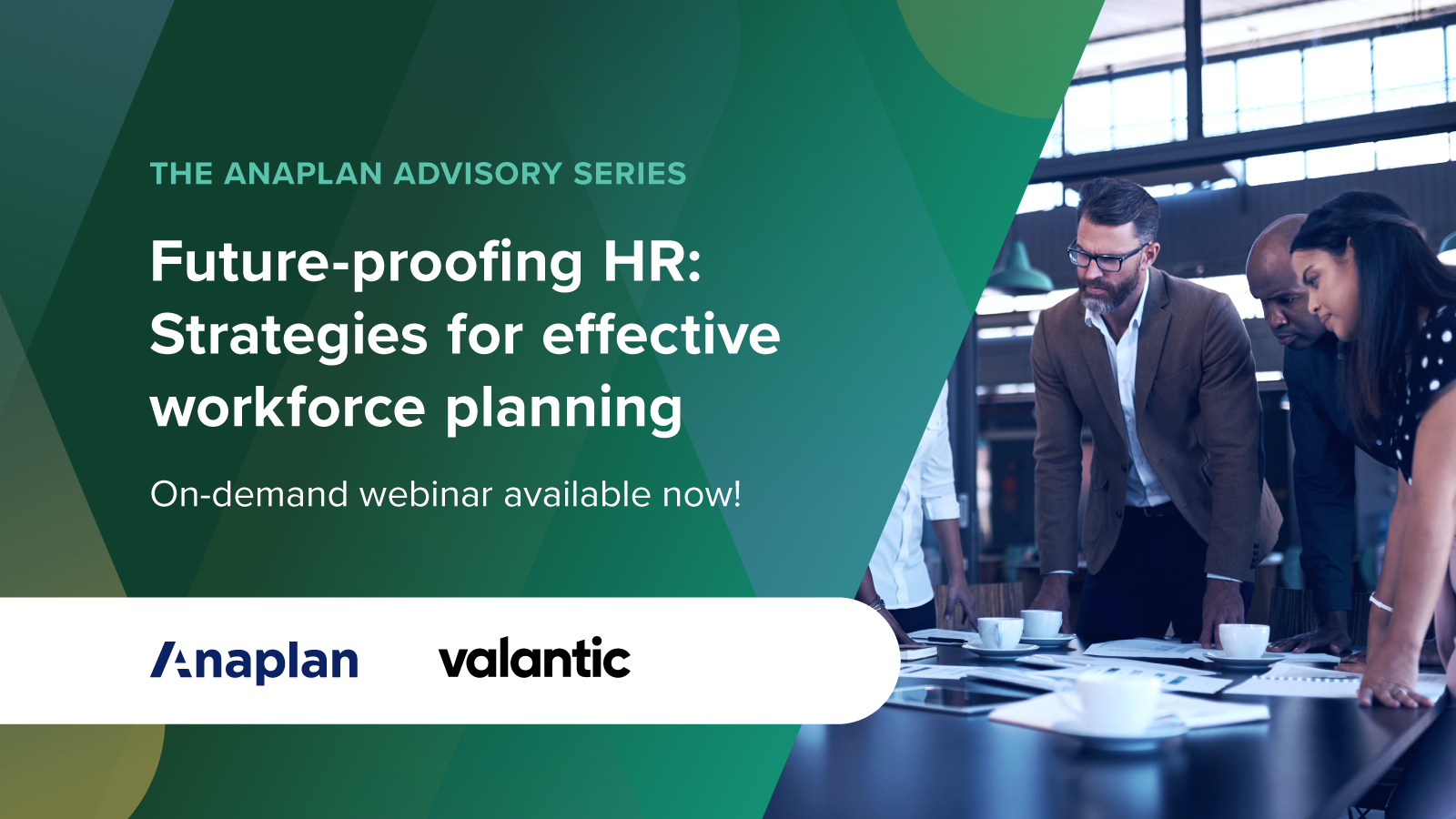 THE ANAPLAN ADVISORY SERIES

Future-proofing HR: Strategies for effective workforce planning

On-demand webinar available now!

Anaplan

valantic